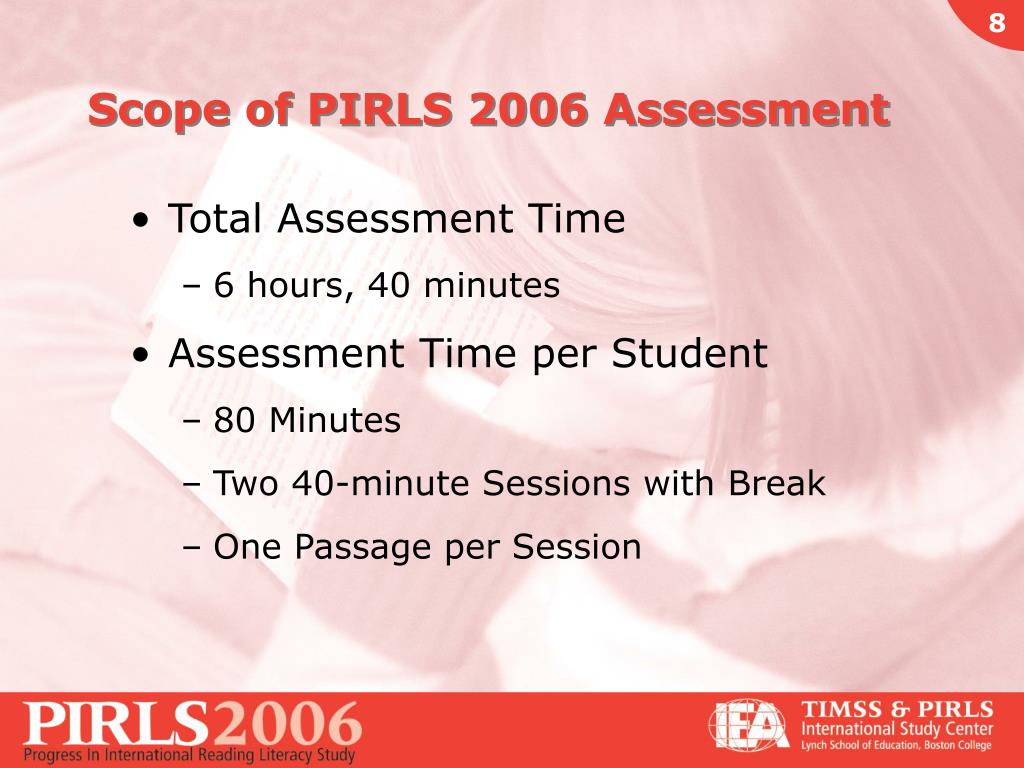 8

Scope of PIRLS 2006 Assessment

• Total Assessment Time
– 6 hours, 40 minutes
• Assessment Time per Student
– 80 Minutes
– Two 40-minute Sessions with Break
– One Passage per Session

PIRLS2006
Progress In International Reading Literacy Study

IEA
TIMSS & PIRLS
International Study Center
Lynch School of Education, Boston College